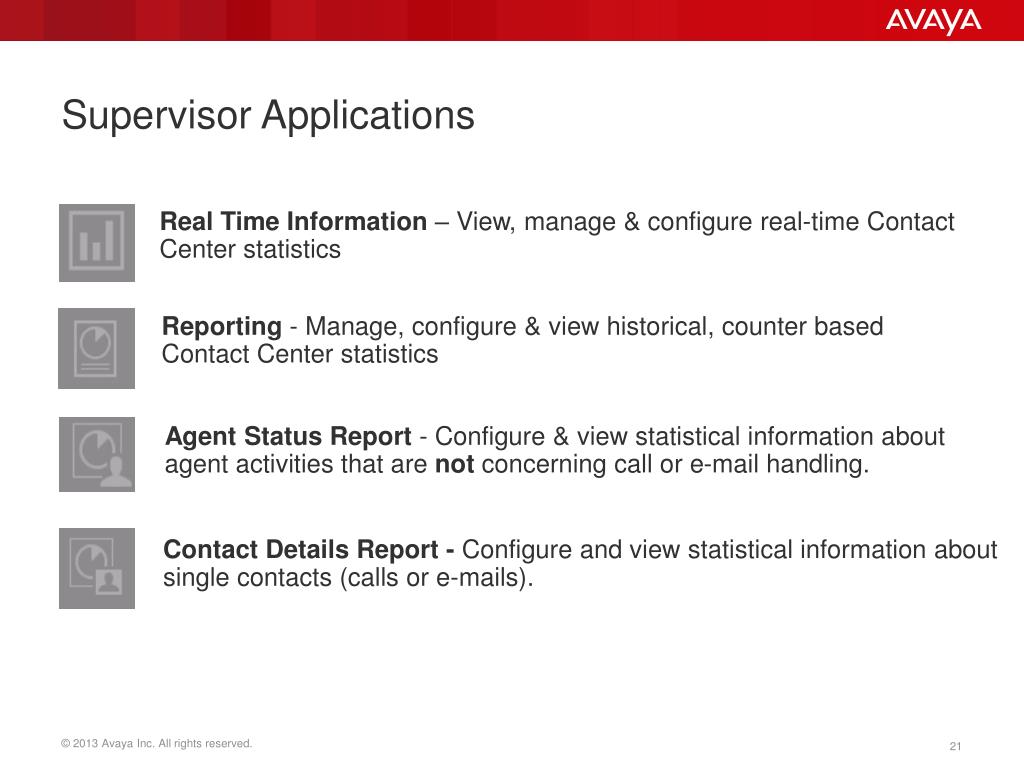 AVAYA

Supervisor Applications

Real Time Information – View, manage & configure real-time Contact Center statistics

Reporting - Manage, configure & view historical, counter based Contact Center statistics

Agent Status Report - Configure & view statistical information about agent activities that are not concerning call or e-mail handling.

Contact Details Report - Configure and view statistical information about single contacts (calls or e-mails).

© 2013 Avaya Inc. All rights reserved.

21